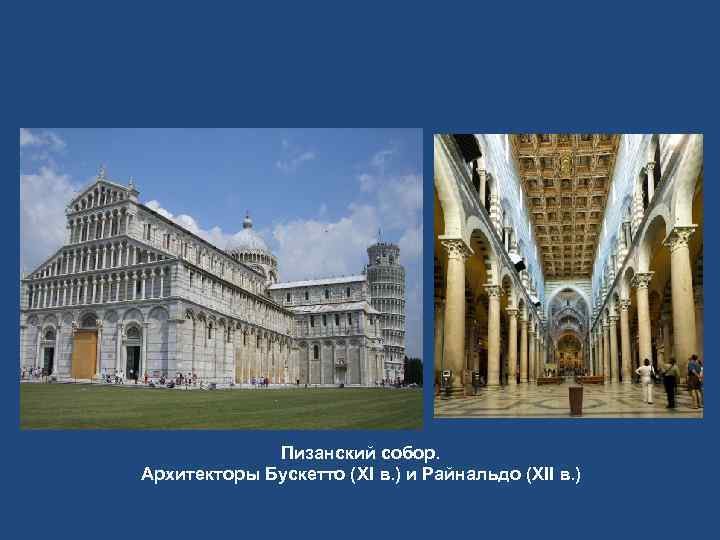 Пизанский собор.
Архитекторы Бускетто (XI в.) и Райнальдо (XII в.)